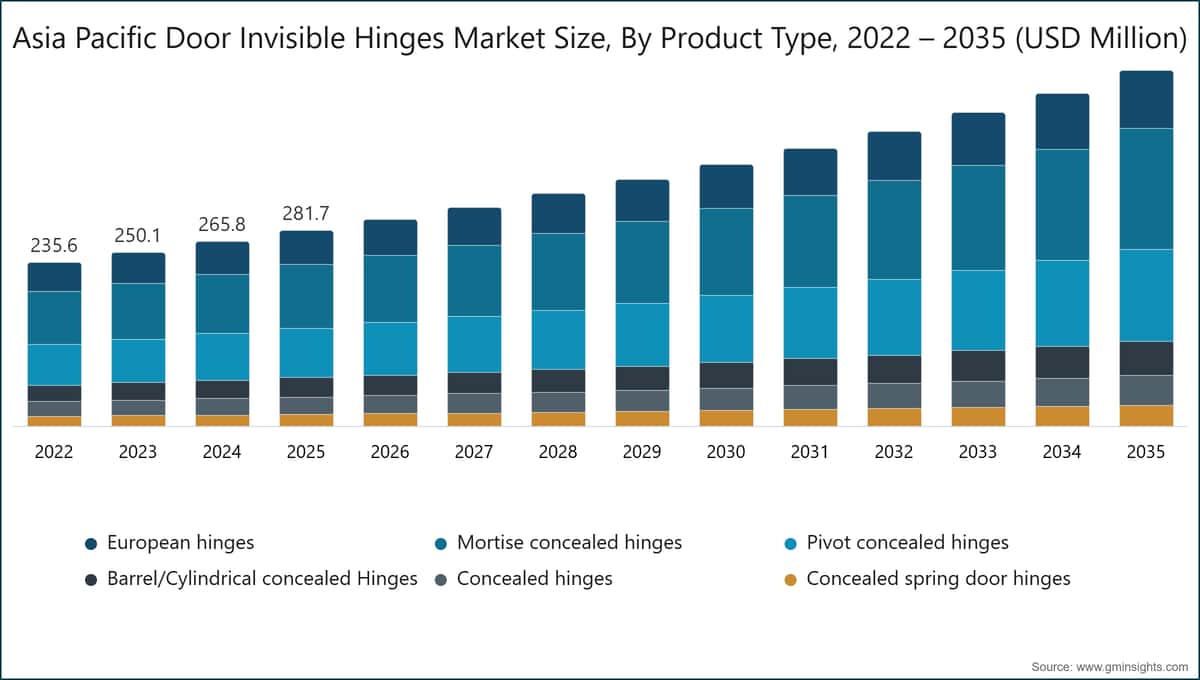 Asia Pacific Door Invisible Hinges Market Size, By Product Type, 2022 – 2035 (USD Million)

235.6
250.1
265.8
281.7

2022
2023
2024
2025
2026
2027
2028
2029
2030
2031
2032
2033
2034
2035

European hinges
Mortise concealed hinges
Pivot concealed hinges
Barrel/Cylindrical concealed Hinges
Concealed hinges
Concealed spring door hinges

Source: www.gminsights.com